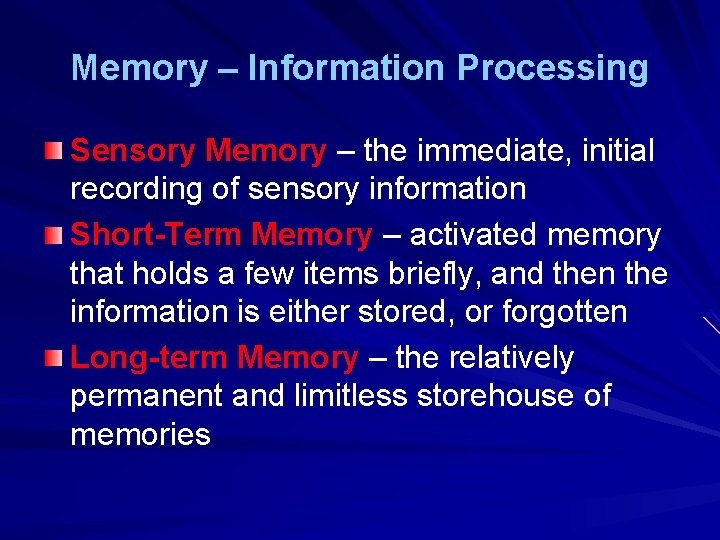 Memory – Information Processing

Sensory Memory – the immediate, initial recording of sensory information

Short-Term Memory – activated memory that holds a few items briefly, and then the information is either stored, or forgotten

Long-term Memory – the relatively permanent and limitless storehouse of memories